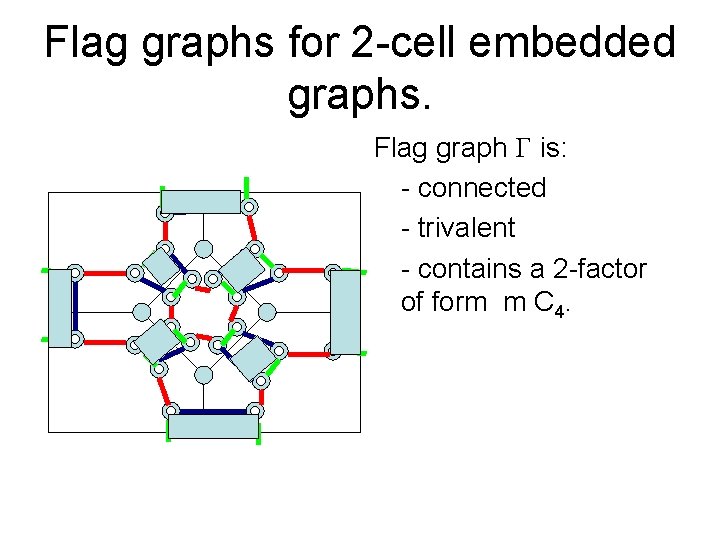 Flag graphs for 2-cell embedded graphs.

Flag graph $\Gamma$ is:

- connected

- trivalent

- contains a 2-factor of form m $C_4$.